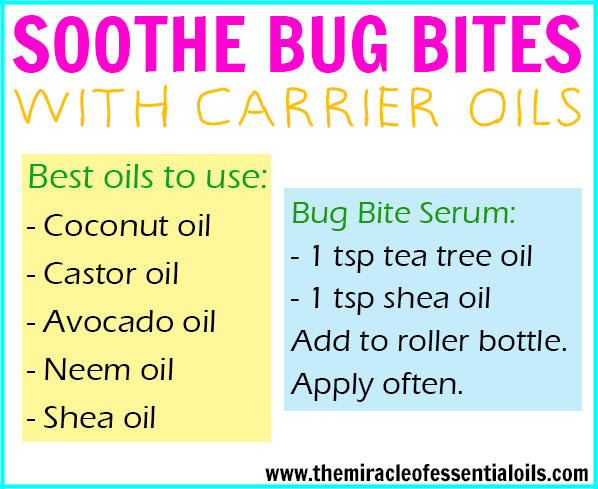 SOOTHE BUG BITES
WITH CARRIER OILS

Best oils to use:
- Coconut oil
- Castor oil
- Avocado oil
- Neem oil
- Shea oil

Bug Bite Serum:
- 1 tsp tea tree oil
- 1 tsp shea oil
Add to roller bottle.
Apply often.

www.themiracleofessentialoils.com